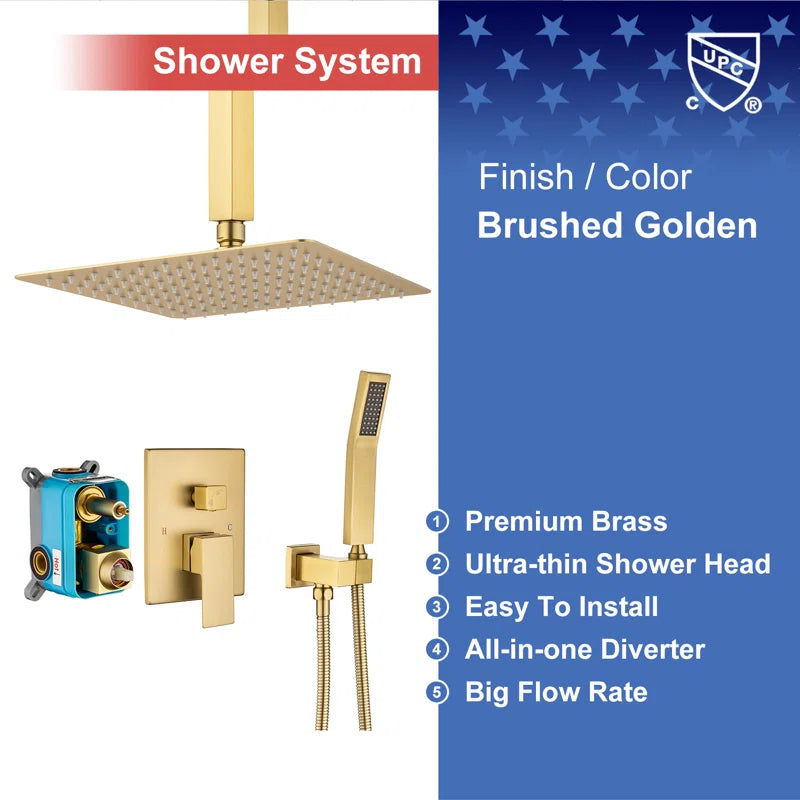 Shower System

UPC
C ®

Finish / Color
Brushed Golden

H C

HOT

1 Premium Brass
2 Ultra-thin Shower Head
3 Easy To Install
4 All-in-one Diverter
5 Big Flow Rate